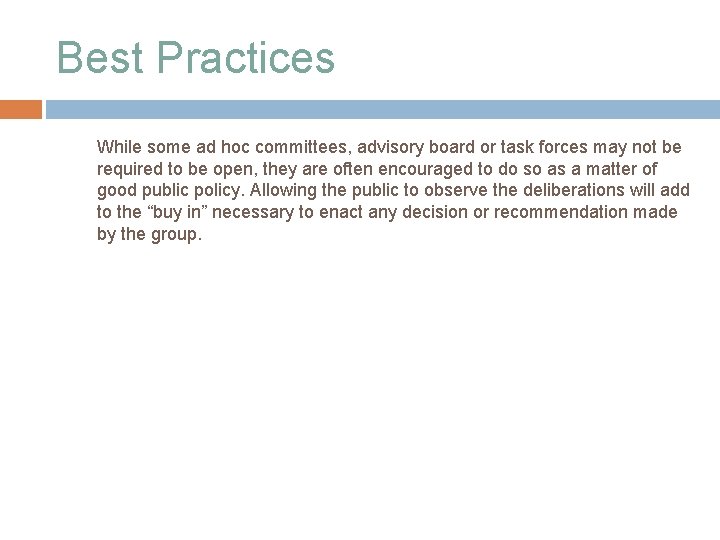 Best Practices

While some ad hoc committees, advisory board or task forces may not be required to be open, they are often encouraged to do so as a matter of good public policy. Allowing the public to observe the deliberations will add to the “buy in” necessary to enact any decision or recommendation made by the group.